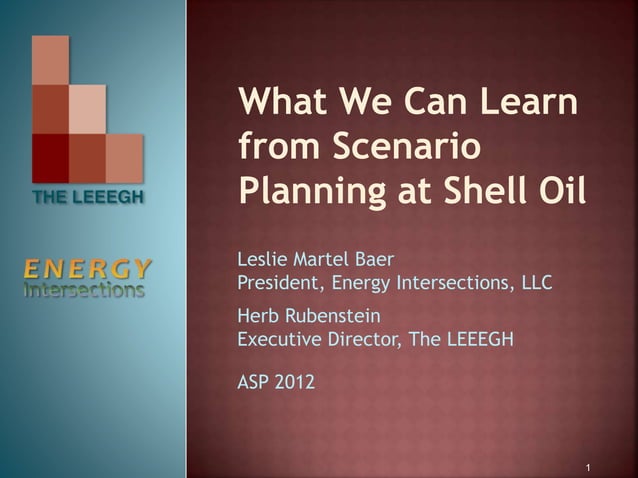 THE LEEEGH

ENERGY
Intersections

What We Can Learn from Scenario Planning at Shell Oil

Leslie Martel Baer
President, Energy Intersections, LLC

Herb Rubenstein
Executive Director, The LEEEGH

ASP 2012

1